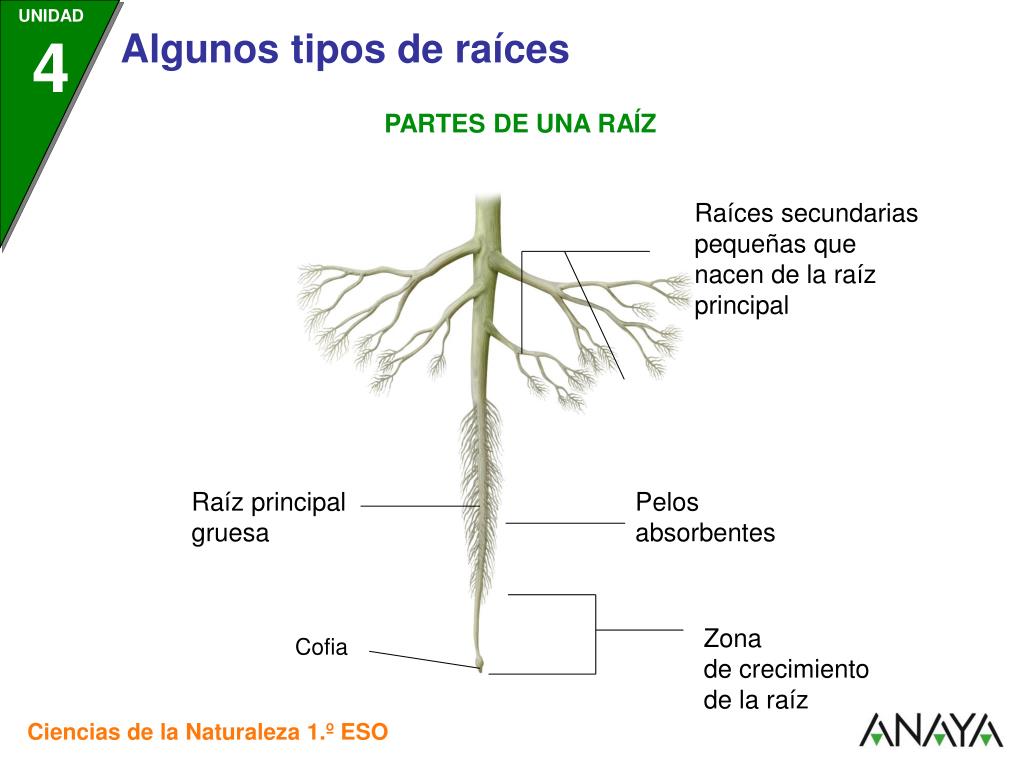 UNIDAD
4
Algunos tipos de raíces

PARTES DE UNA RAÍZ

Raíces secundarias pequeñas que nacen de la raíz principal

Raíz principal gruesa

Pelos absorbentes

Cofia

Zona de crecimiento de la raíz

Ciencias de la Naturaleza 1.º ESO

ANAYA